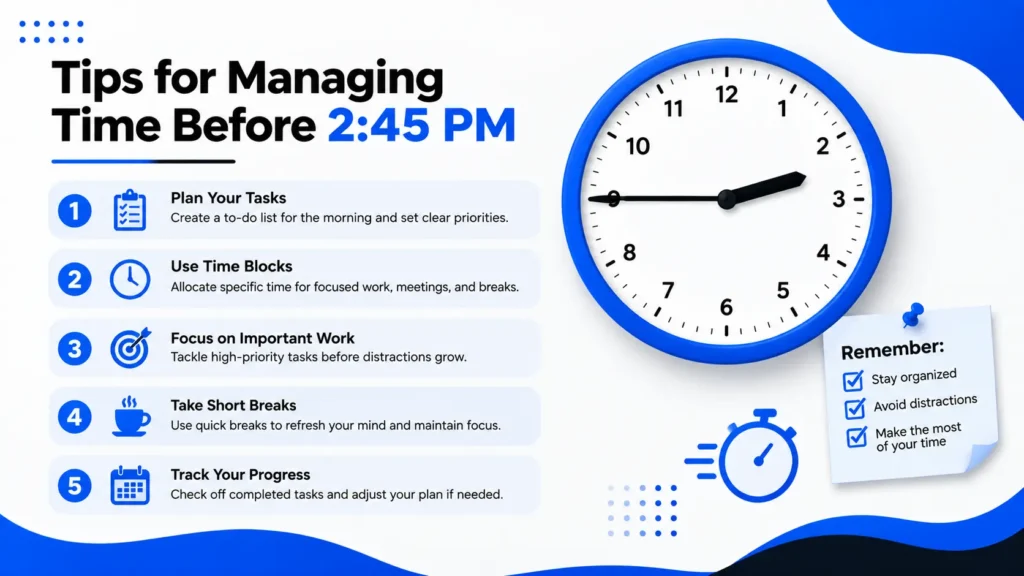 Tips for Managing Time Before 2:45 PM

1 Plan Your Tasks
Create a to-do list for the morning and set clear priorities.

2 Use Time Blocks
Allocate specific time for focused work, meetings, and breaks.

3 Focus on Important Work
Tackle high-priority tasks before distractions grow.

4 Take Short Breaks
Use quick breaks to refresh your mind and maintain focus.

5 Track Your Progress
Check off completed tasks and adjust your plan if needed.

12 1 2 3 4 5 6 7 8 9 10 11

Remember:
Stay organized
Avoid distractions
Make the most of your time